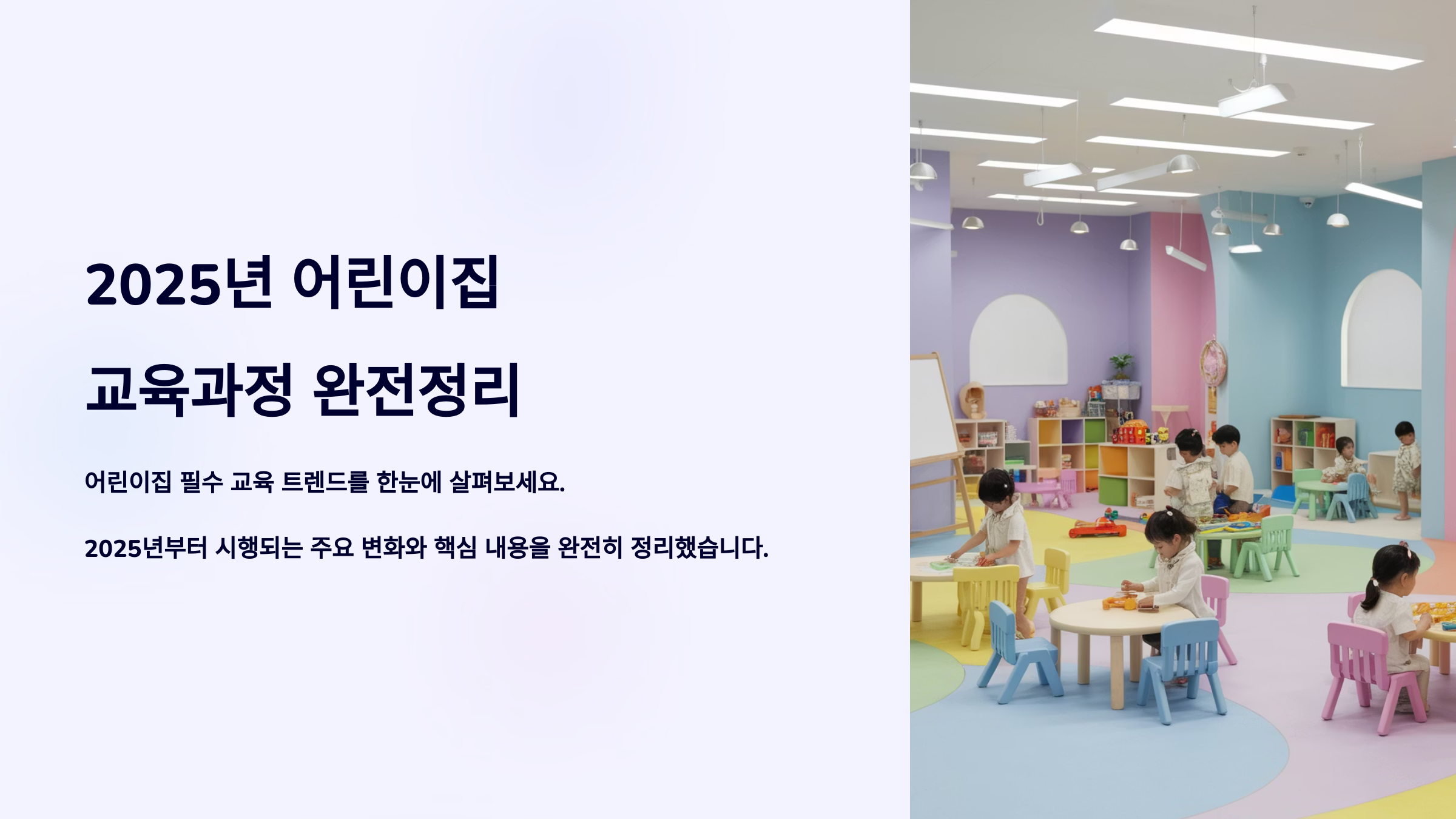 2025년 어린이집 교육과정 완전정리

어린이집 필수 교육 트렌드를 한눈에 살펴보세요.

2025년부터 시행되는 주요 변화와 핵심 내용을 완전히 정리했습니다.